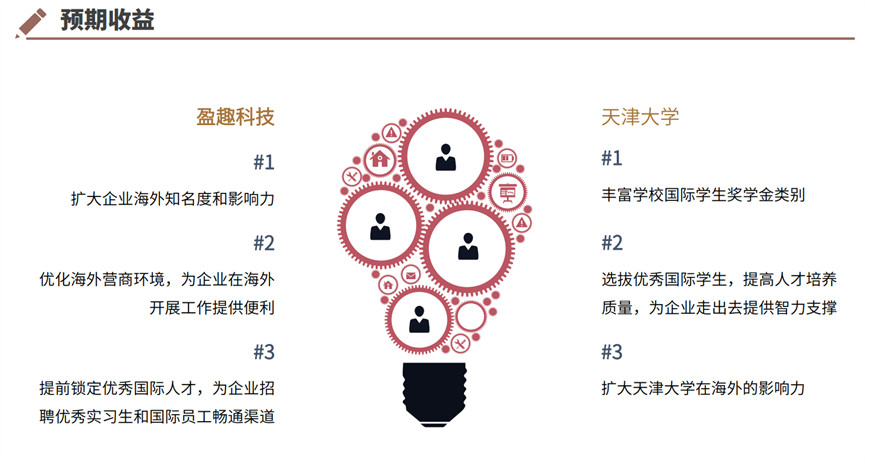 预期收益

盈趣科技

#1

扩大企业海外知名度和影响力

#2

优化海外营商环境，为企业在海外开展工作提供便利

#3

提前锁定优秀国际人才，为企业招聘优秀实习生和国际员工畅通渠道

天津大学

#1

丰富学校国际学生奖学金类别

#2

选拔优秀国际学生，提高人才培养质量，为企业走出去提供智力支撑

#3

扩大天津大学在海外的影响力